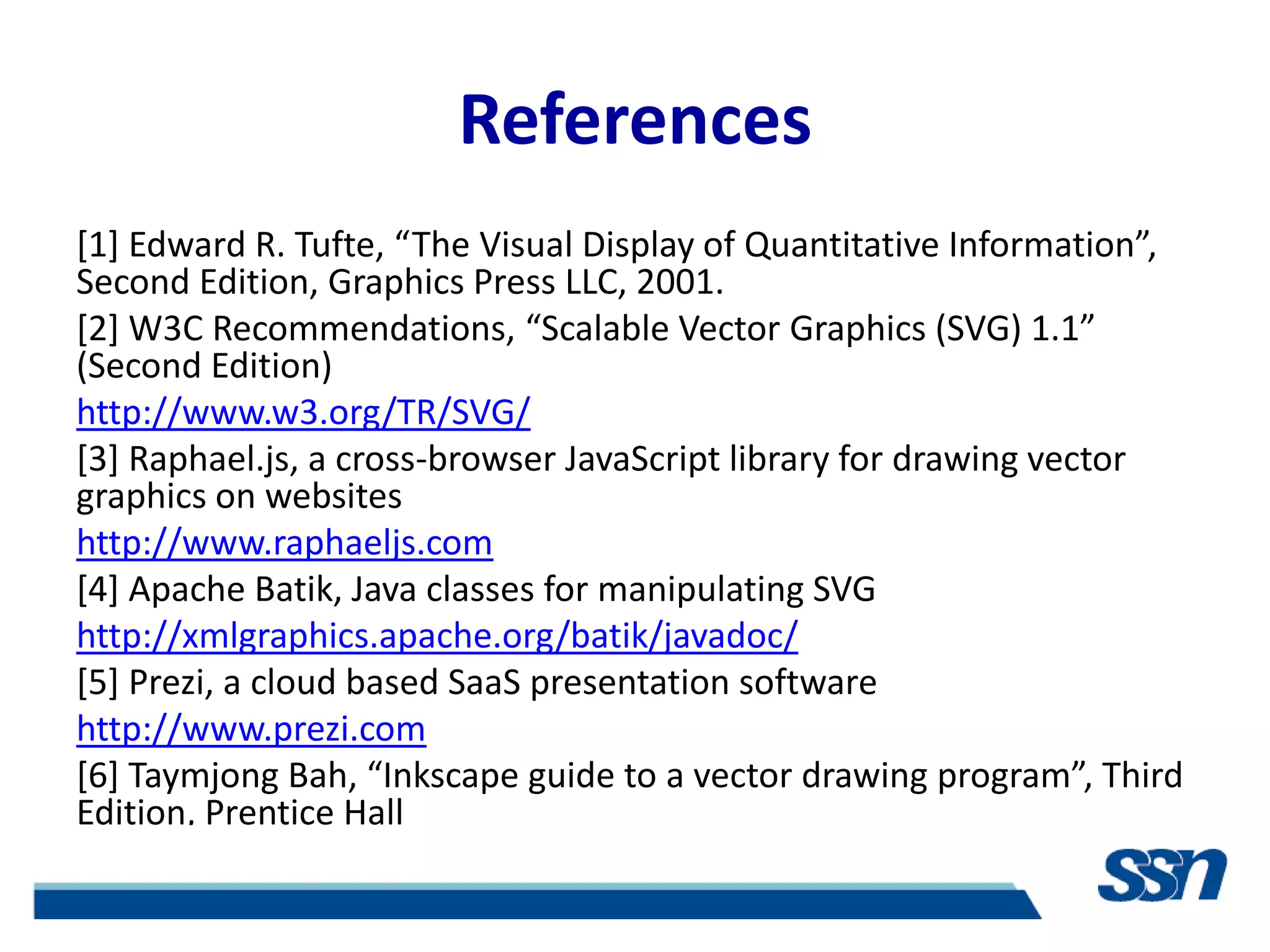 References

[1] Edward R. Tufte, “The Visual Display of Quantitative Information”, Second Edition, Graphics Press LLC, 2001.

[2] W3C Recommendations, “Scalable Vector Graphics (SVG) 1.1” (Second Edition)

http://www.w3.org/TR/SVG/

[3] Raphael.js, a cross-browser JavaScript library for drawing vector graphics on websites

http://www.raphaeljs.com

[4] Apache Batik, Java classes for manipulating SVG

http://xmlgraphics.apache.org/batik/javadoc/

[5] Prezi, a cloud based SaaS presentation software

http://www.prezi.com

[6] Taymjong Bah, “Inkscape guide to a vector drawing program”, Third Edition. Prentice Hall

ssn